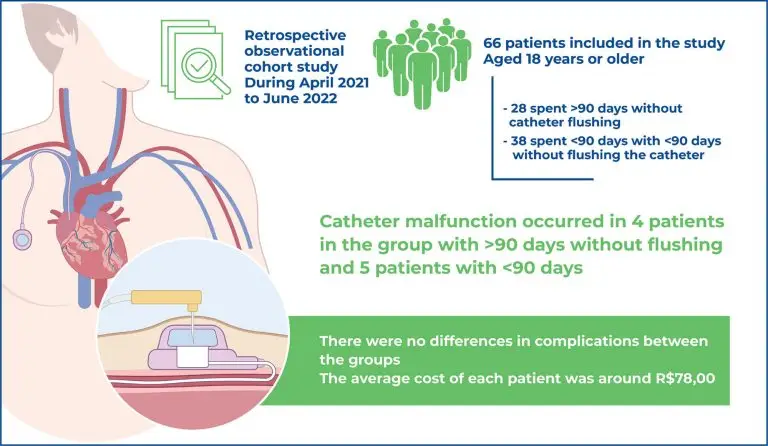 Retrospective observational cohort study During April 2021 to June 2022

66 patients included in the study Aged 18 years or older

- 28 spent >90 days without catheter flushing
- 38 spent <90 days with <90 days without flushing the catheter

Catheter malfunction occurred in 4 patients in the group with >90 days without flushing and 5 patients with <90 days

There were no differences in complications between the groups
The average cost of each patient was around R$78,00